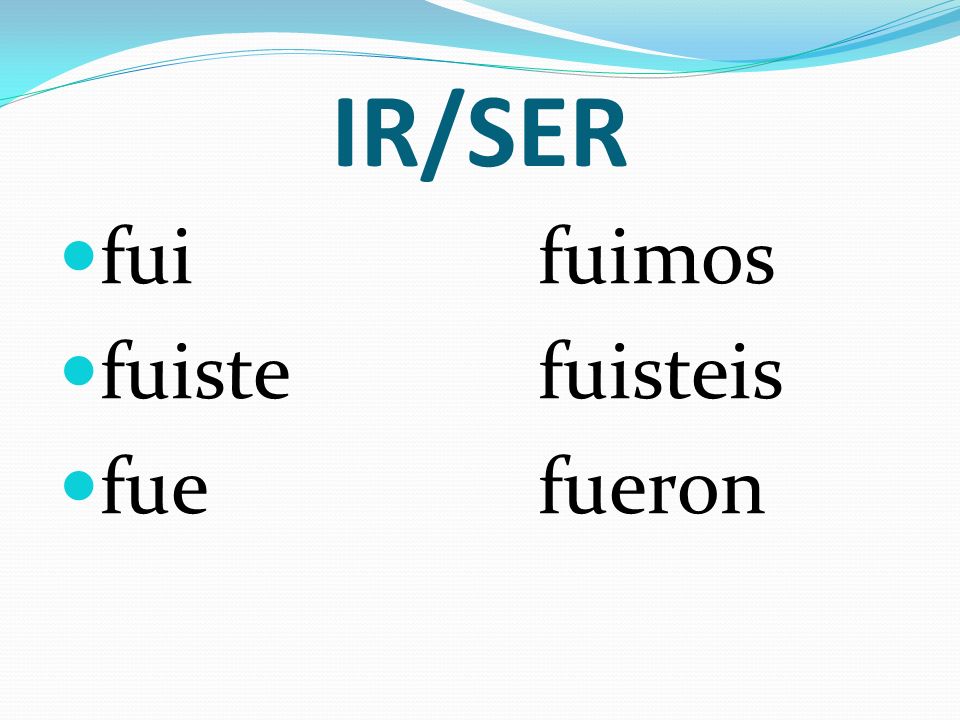 IR/SER

- fui fuimos
- fuiste fuisteis
- fue fueron